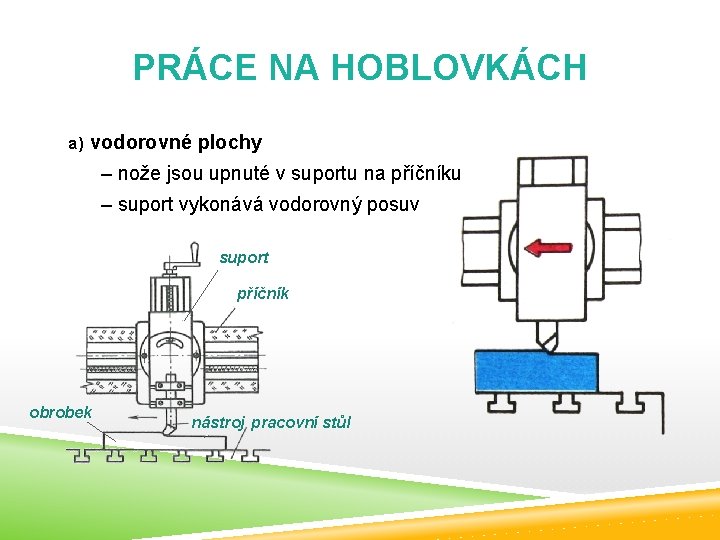 PRÁCE NA HOBLOVKÁCH

a) vodorovné plochy

– nože jsou upnuté v suportu na příčníku

– suport vykonává vodorovný posuv

suport

příčník

obrobek

nástroj

pracovní stůl